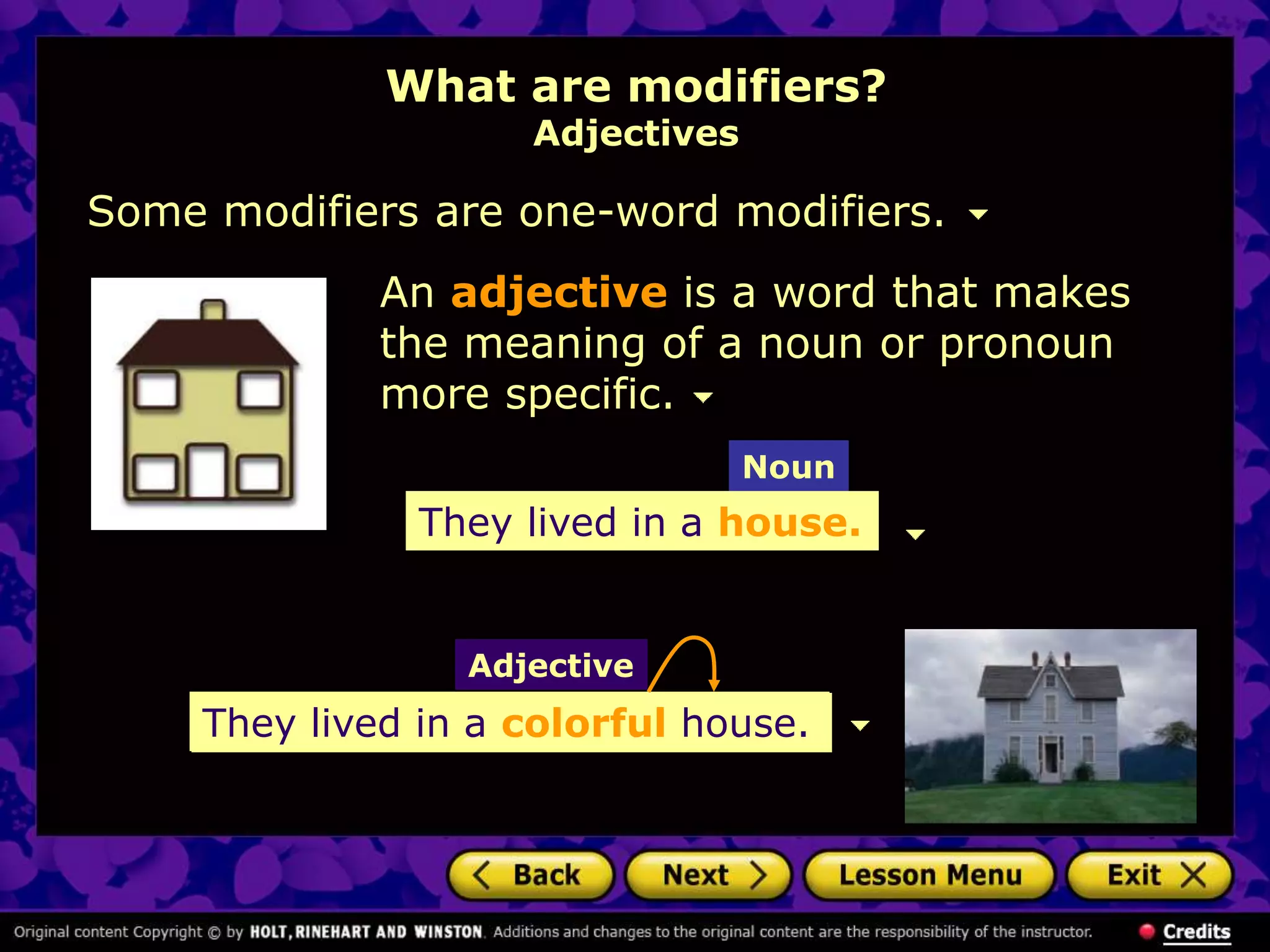 What are modifiers?
Adjectives

Some modifiers are one-word modifiers.

An adjective is a word that makes the meaning of a noun or pronoun more specific.

Noun

They lived in a house.

Adjective

They lived in a colorful house.

Back Next Lesson Menu Exit

Original content Copyright © by HOLT, RINEHART AND WINSTON. Additions and changes to the original content are the responsibility of the instructor. Credits